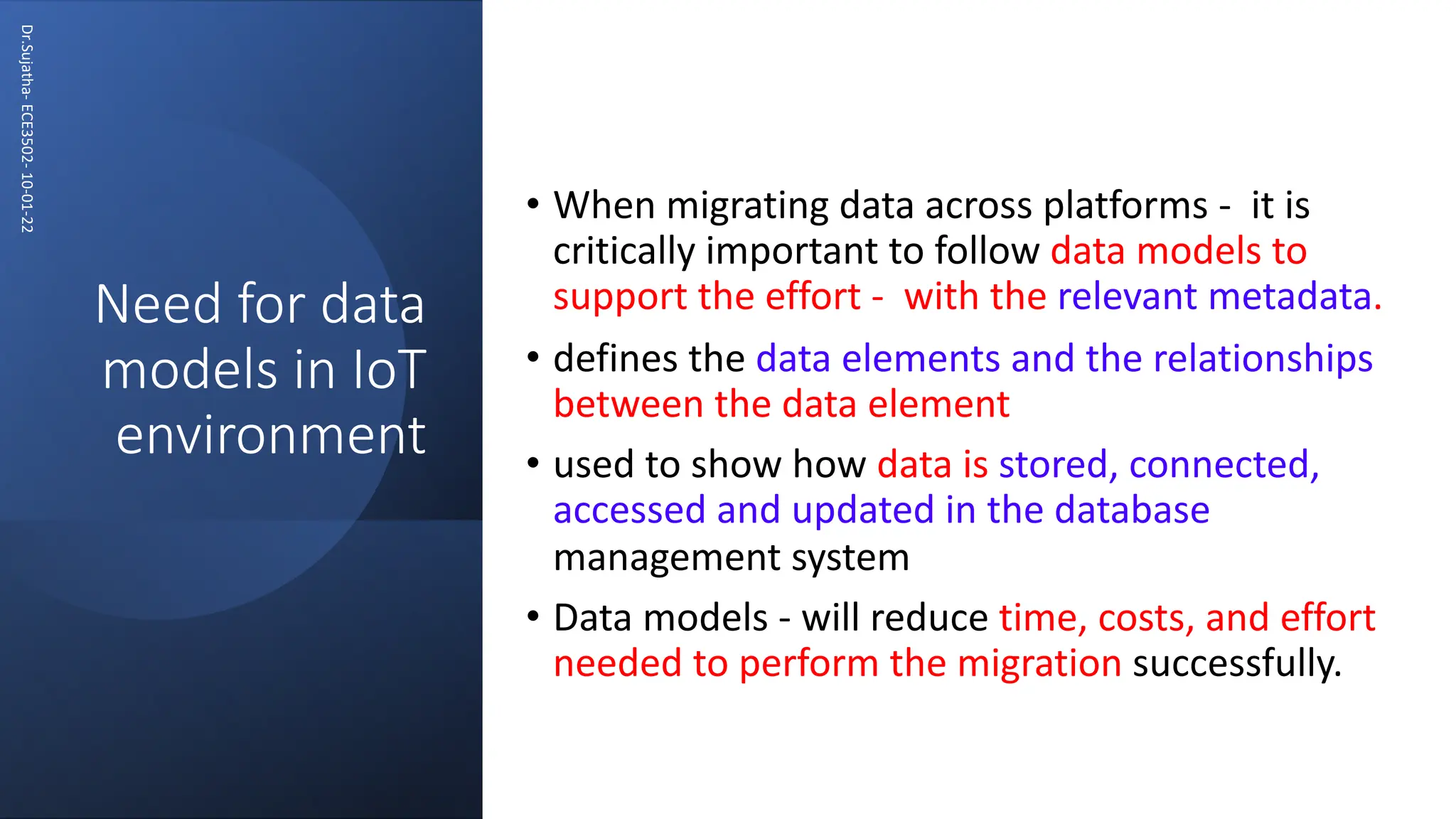 Dr.Sujatha- ECE3502- 10-01-22

Need for data models in IoT environment

• When migrating data across platforms - it is critically important to follow data models to support the effort - with the relevant metadata.

• defines the data elements and the relationships between the data element

• used to show how data is stored, connected, accessed and updated in the database management system

• Data models - will reduce time, costs, and effort needed to perform the migration successfully.